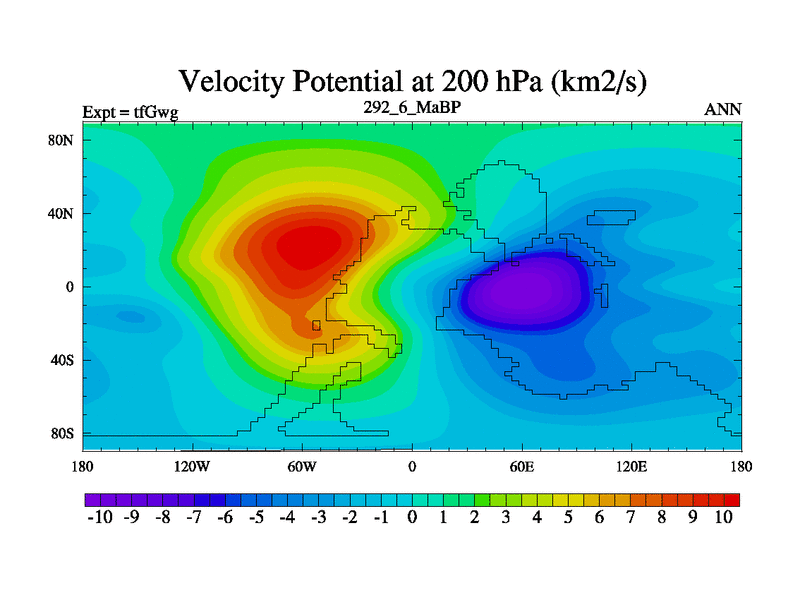 Velocity Potential at 200 hPa (km2/s)

Expt = tfGwg

292_6_MaBP

ANN

80N
40N
0
40S
80S

180 120W 60W 0 60E 120E 180

-10 -9 -8 -7 -6 -5 -4 -3 -2 -1 0 1 2 3 4 5 6 7 8 9 10